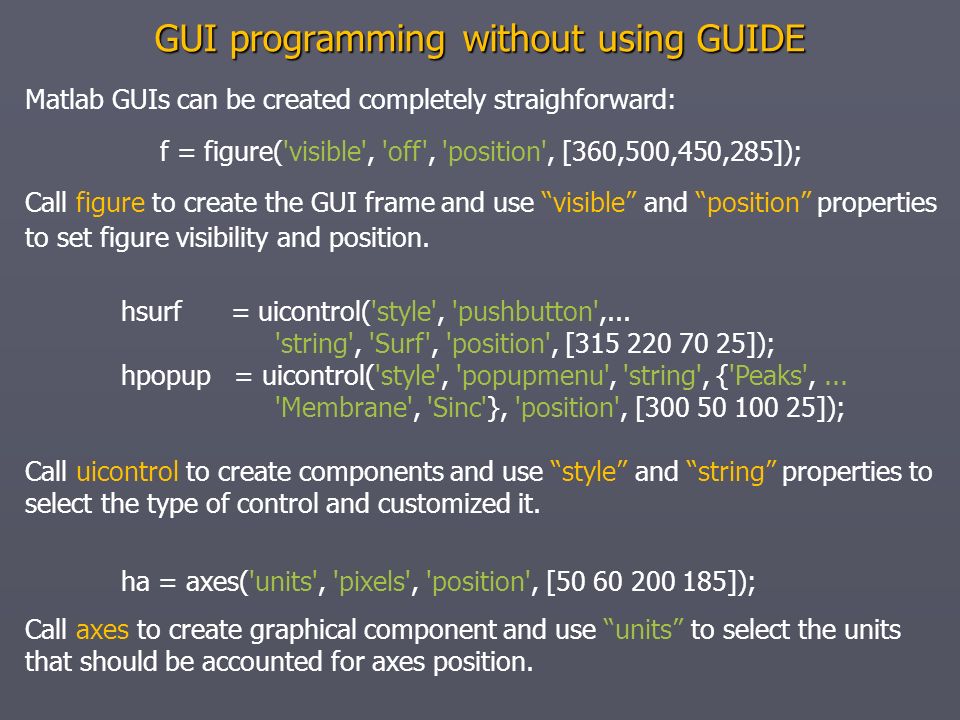 GUI programming without using GUIDE

Matlab GUIs can be created completely straighforward:

f = figure('visible', 'off', 'position', [360,500,450,285]);

Call figure to create the GUI frame and use “visible” and “position” properties to set figure visibility and position.

hsurf = uicontrol('style', 'pushbutton',...
'string', 'Surf', 'position', [315 220 70 25]);
hpopup = uicontrol('style', 'popupmenu', 'string', {'Peaks', ...
'Membrane', 'Sinc'}, 'position', [300 50 100 25]);

Call uicontrol to create components and use “style” and “string” properties to select the type of control and customized it.

ha = axes('units', 'pixels', 'position', [50 60 200 185]);

Call axes to create graphical component and use “units” to select the units that should be accounted for axes position.